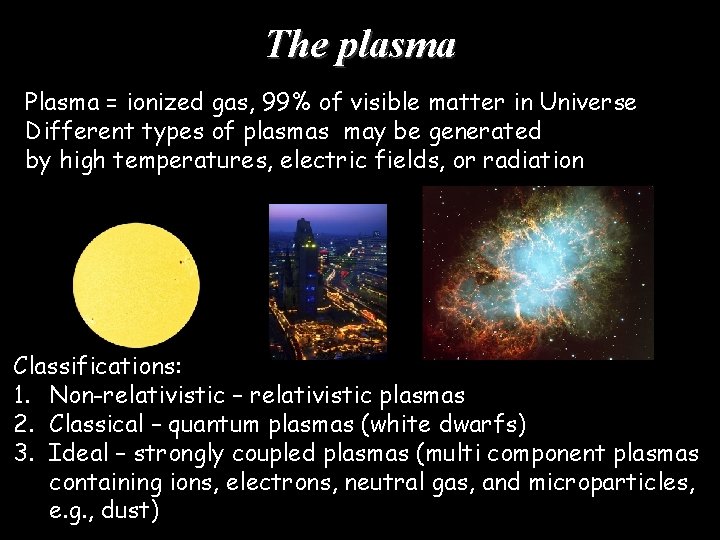 The plasma

Plasma = ionized gas, 99% of visible matter in Universe
Different types of plasmas may be generated
by high temperatures, electric fields, or radiation

Classifications:
1. Non-relativistic – relativistic plasmas
2. Classical – quantum plasmas (white dwarfs)
3. Ideal – strongly coupled plasmas (multi component plasmas containing ions, electrons, neutral gas, and microparticles, e.g., dust)